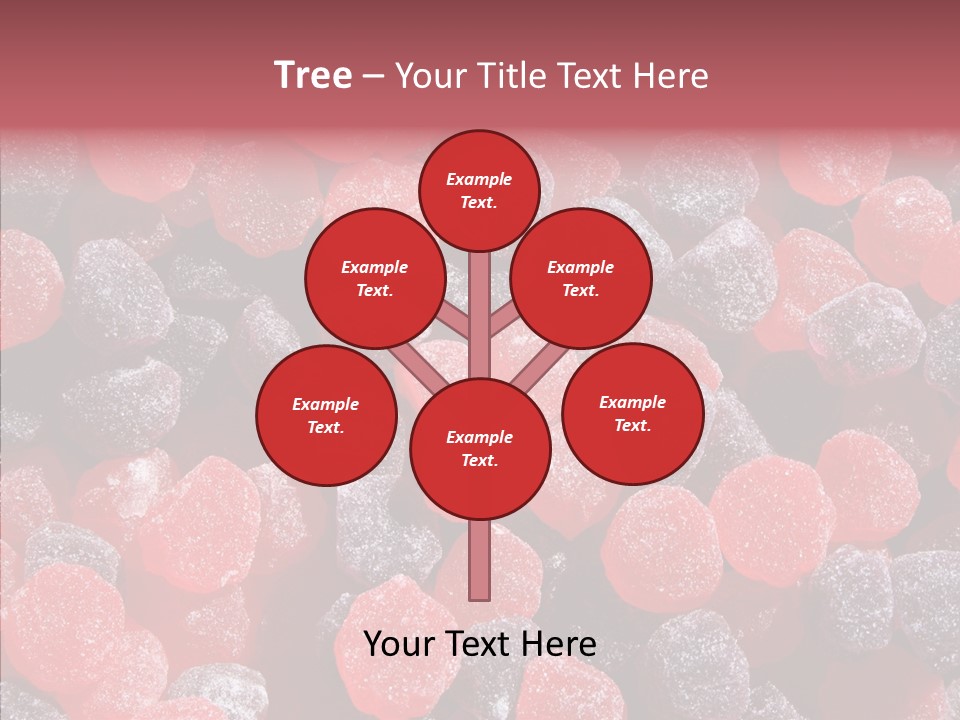 Tree – Your Title Text Here

Example Text.

Example Text.

Example Text.

Example Text.

Example Text.

Example Text.

Your Text Here